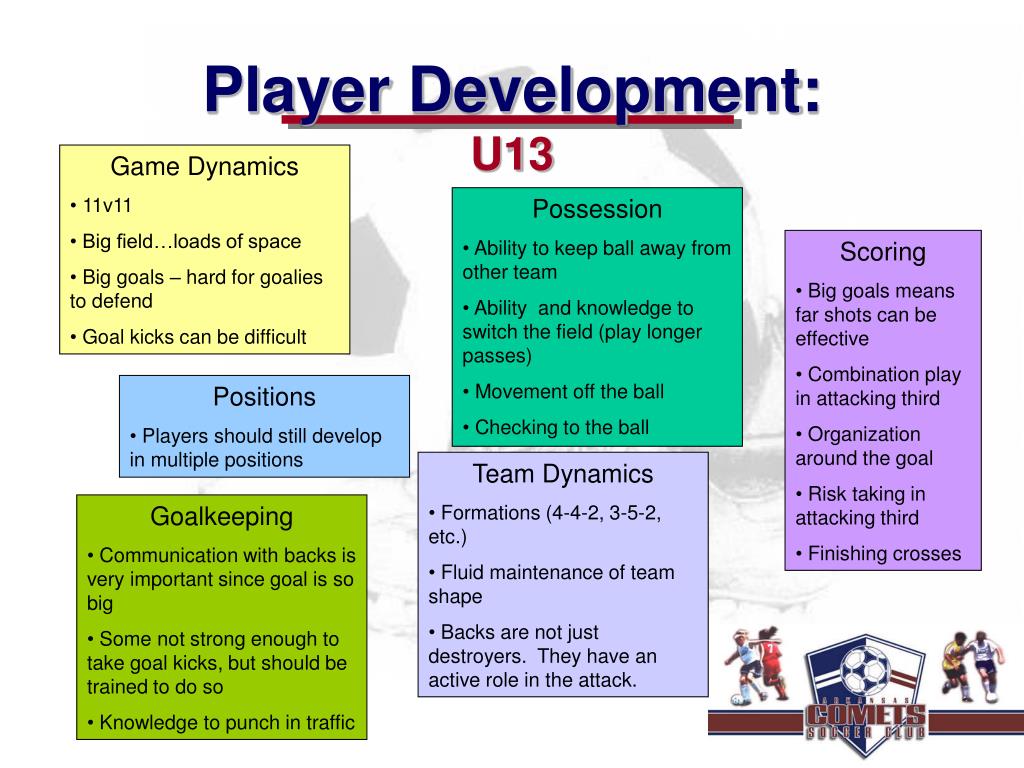 Player Development:
U13

Game Dynamics
• 11v11
• Big field…loads of space
• Big goals – hard for goalies to defend
• Goal kicks can be difficult

Positions
• Players should still develop in multiple positions

Goalkeeping
• Communication with backs is very important since goal is so big
• Some not strong enough to take goal kicks, but should be trained to do so
• Knowledge to punch in traffic

Possession
• Ability to keep ball away from other team
• Ability and knowledge to switch the field (play longer passes)
• Movement off the ball
• Checking to the ball

Team Dynamics
• Formations (4-4-2, 3-5-2, etc.)
• Fluid maintenance of team shape
• Backs are not just destroyers. They have an active role in the attack.

Scoring
• Big goals means far shots can be effective
• Combination play in attacking third
• Organization around the goal
• Risk taking in attacking third
• Finishing crosses

ARKANSAS
COMETS
SOCCER CLUB